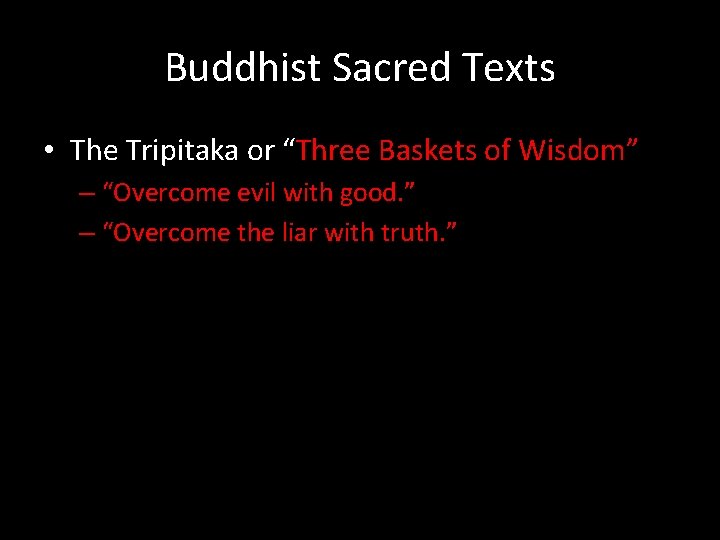 Buddhist Sacred Texts

• The Tripitaka or “Three Baskets of Wisdom”
– “Overcome evil with good.”
– “Overcome the liar with truth.”